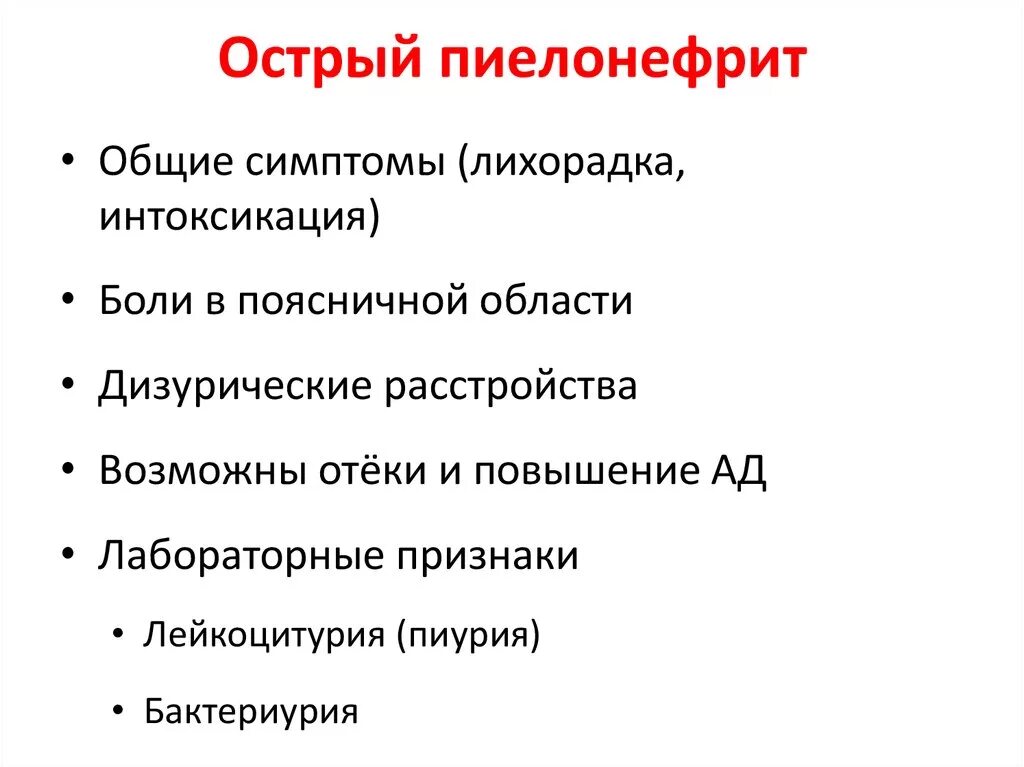 Острый пиелонефрит

• Общие симптомы (лихорадка, интоксикация)

• Боли в поясничной области

• Дизурические расстройства

• Возможны отёки и повышение АД

• Лабораторные признаки

 • Лейкоцитурия (пиурия)

 • Бактериурия